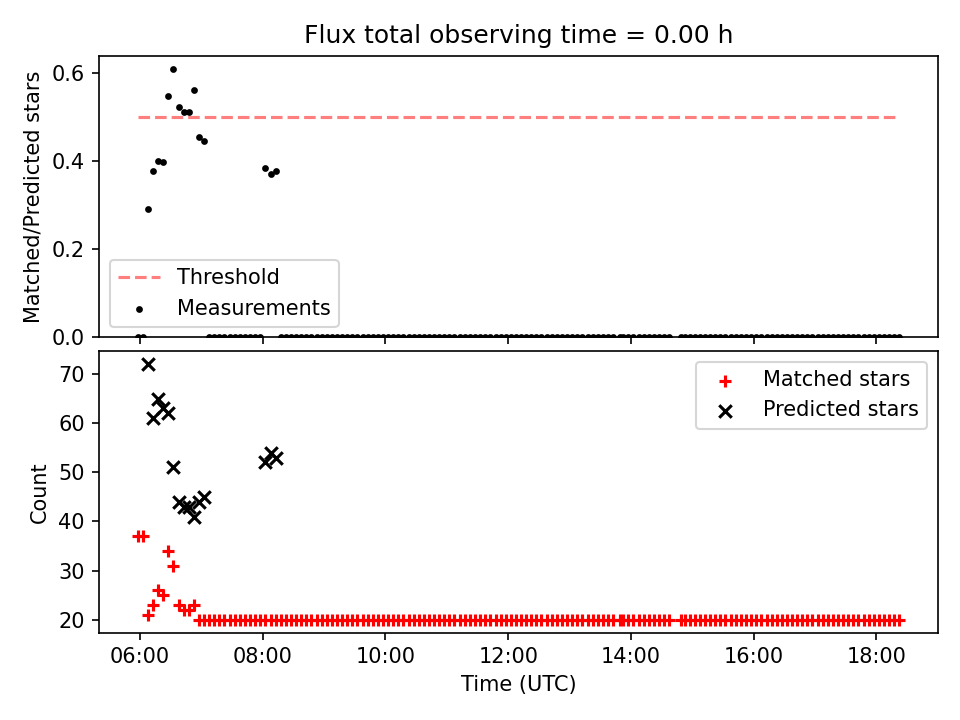 Flux total observing time = 0.00 h

Matched/Predicted stars

0.6
0.4
0.2
0.0

Threshold
Measurements

Count

70
60
50
40
30
20

Matched stars
Predicted stars

06:00 08:00 10:00 12:00 14:00 16:00 18:00

Time (UTC)